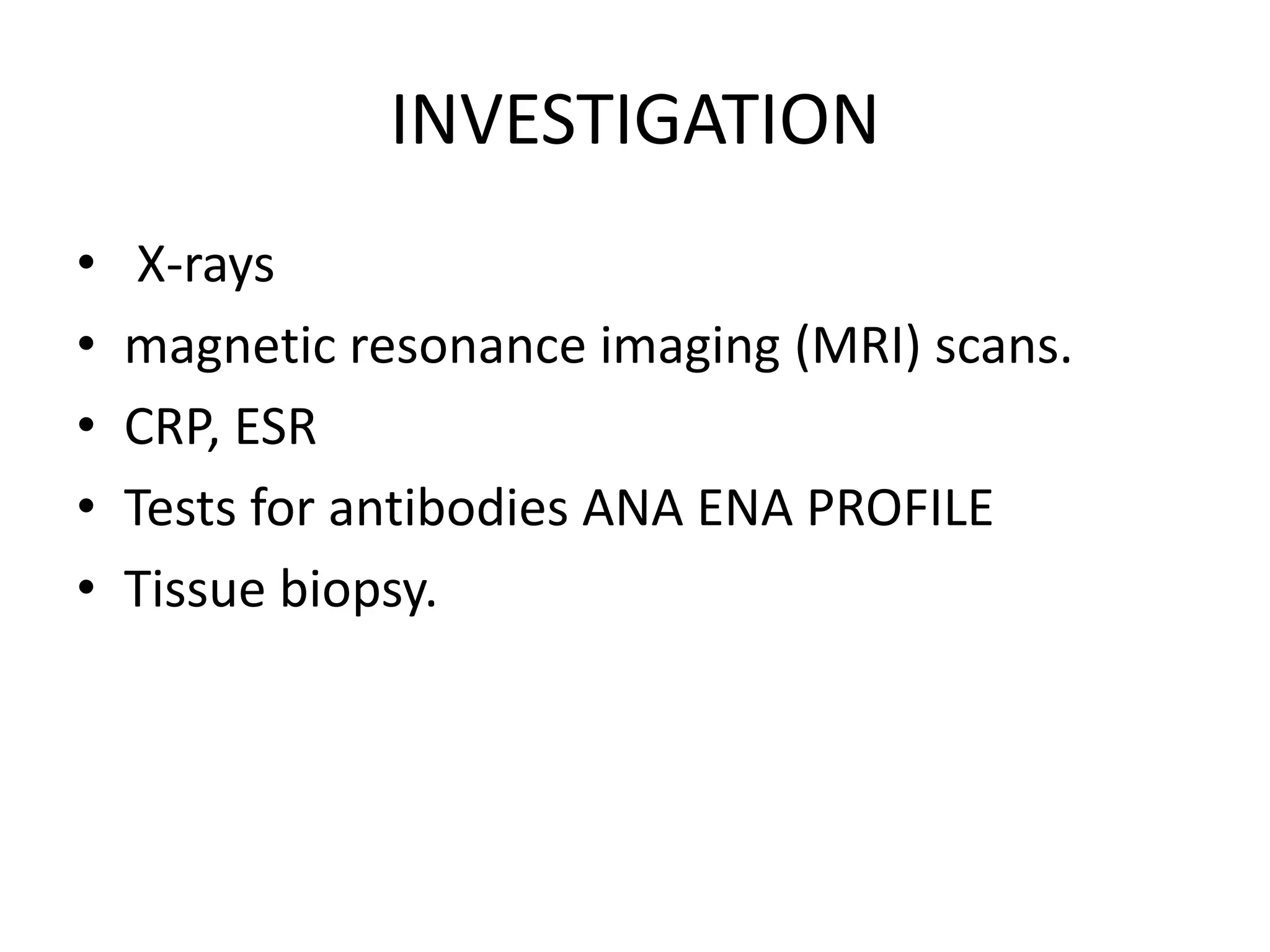 INVESTIGATION

• X-rays
• magnetic resonance imaging (MRI) scans.
• CRP, ESR
• Tests for antibodies ANA ENA PROFILE
• Tissue biopsy.